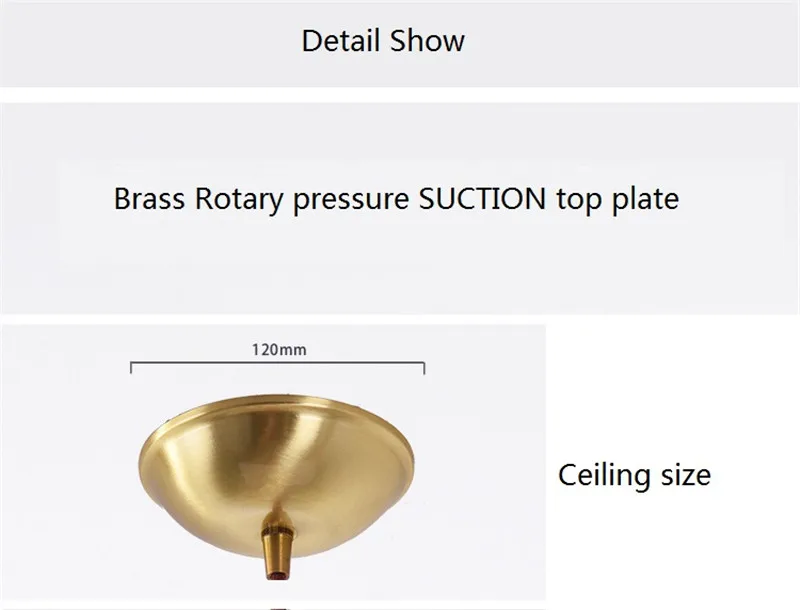 Detail Show

Brass Rotary pressure SUCTION top plate

120mm

Ceiling size